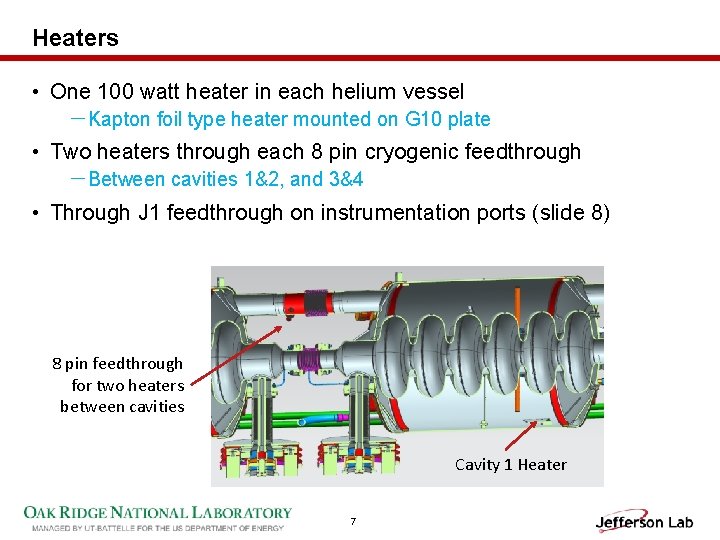 Heaters

• One 100 watt heater in each helium vessel
– Kapton foil type heater mounted on G10 plate

• Two heaters through each 8 pin cryogenic feedthrough
– Between cavities 1&2, and 3&4

• Through J1 feedthrough on instrumentation ports (slide 8)

8 pin feedthrough for two heaters between cavities

Cavity 1 Heater

OAK RIDGE NATIONAL LABORATORY
MANAGED BY UT-BATTELLE FOR THE US DEPARTMENT OF ENERGY

7

Jefferson Lab